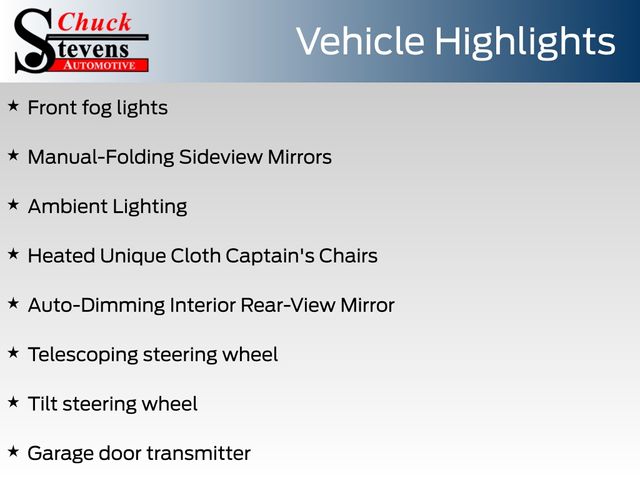 Chuck
Stevens
AUTOMOTIVE

Vehicle Highlights

★ Front fog lights

★ Manual-Folding Sideview Mirrors

★ Ambient Lighting

★ Heated Unique Cloth Captain's Chairs

★ Auto-Dimming Interior Rear-View Mirror

★ Telescoping steering wheel

★ Tilt steering wheel

★ Garage door transmitter